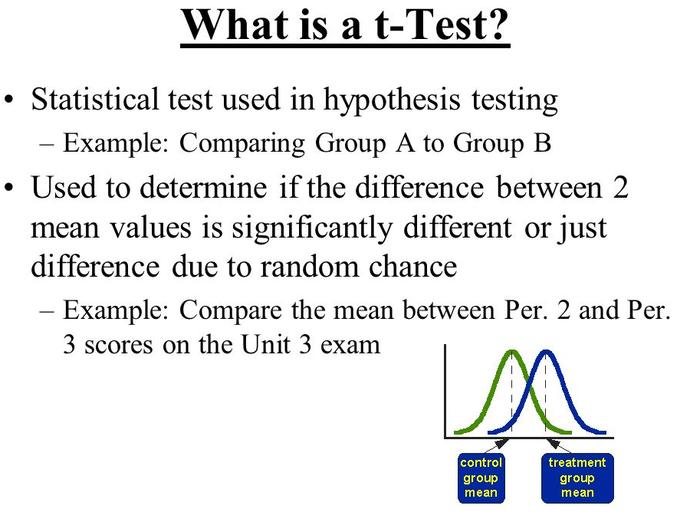 What is a t-Test?

• Statistical test used in hypothesis testing
– Example: Comparing Group A to Group B

• Used to determine if the difference between 2 mean values is significantly different or just difference due to random chance
– Example: Compare the mean between Per. 2 and Per. 3 scores on the Unit 3 exam

control group mean

treatment group mean